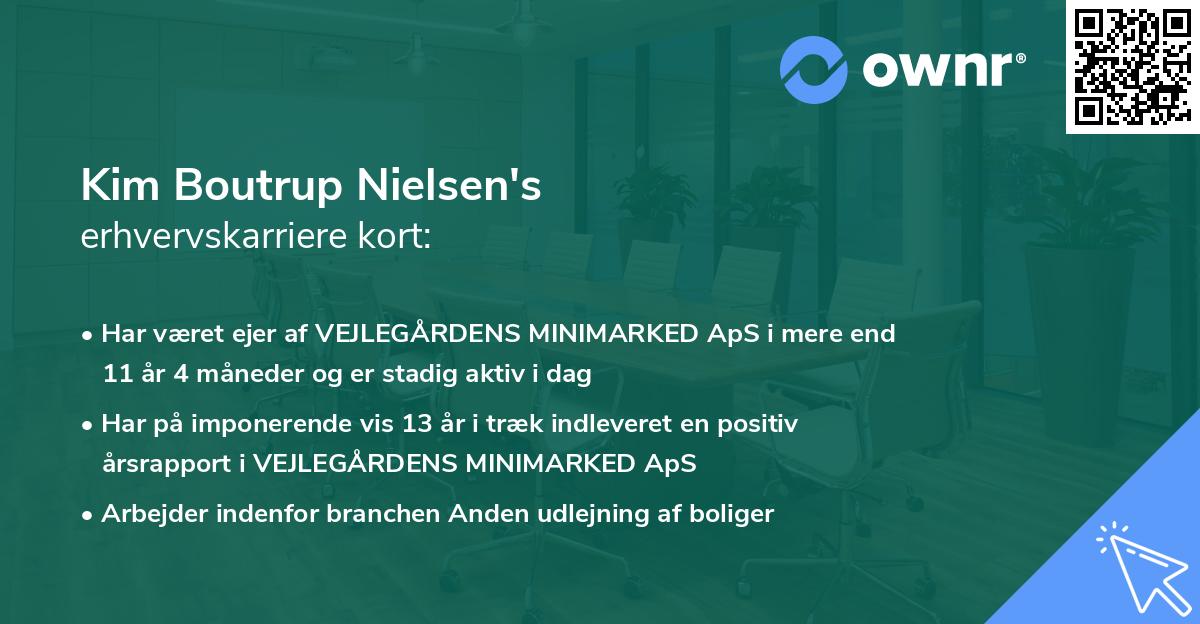 ownr®

Kim Boutrup Nielsen's
erhvervskarriere kort:

• Har været ejer af VEJLEGÅRDENS MINIMARKED ApS i mere end 11 år 4 måneder og er stadig aktiv i dag

• Har på imponerende vis 13 år i træk indleveret en positiv årsrapport i VEJLEGÅRDENS MINIMARKED ApS

• Arbejder indenfor branchen Anden udlejning af boliger